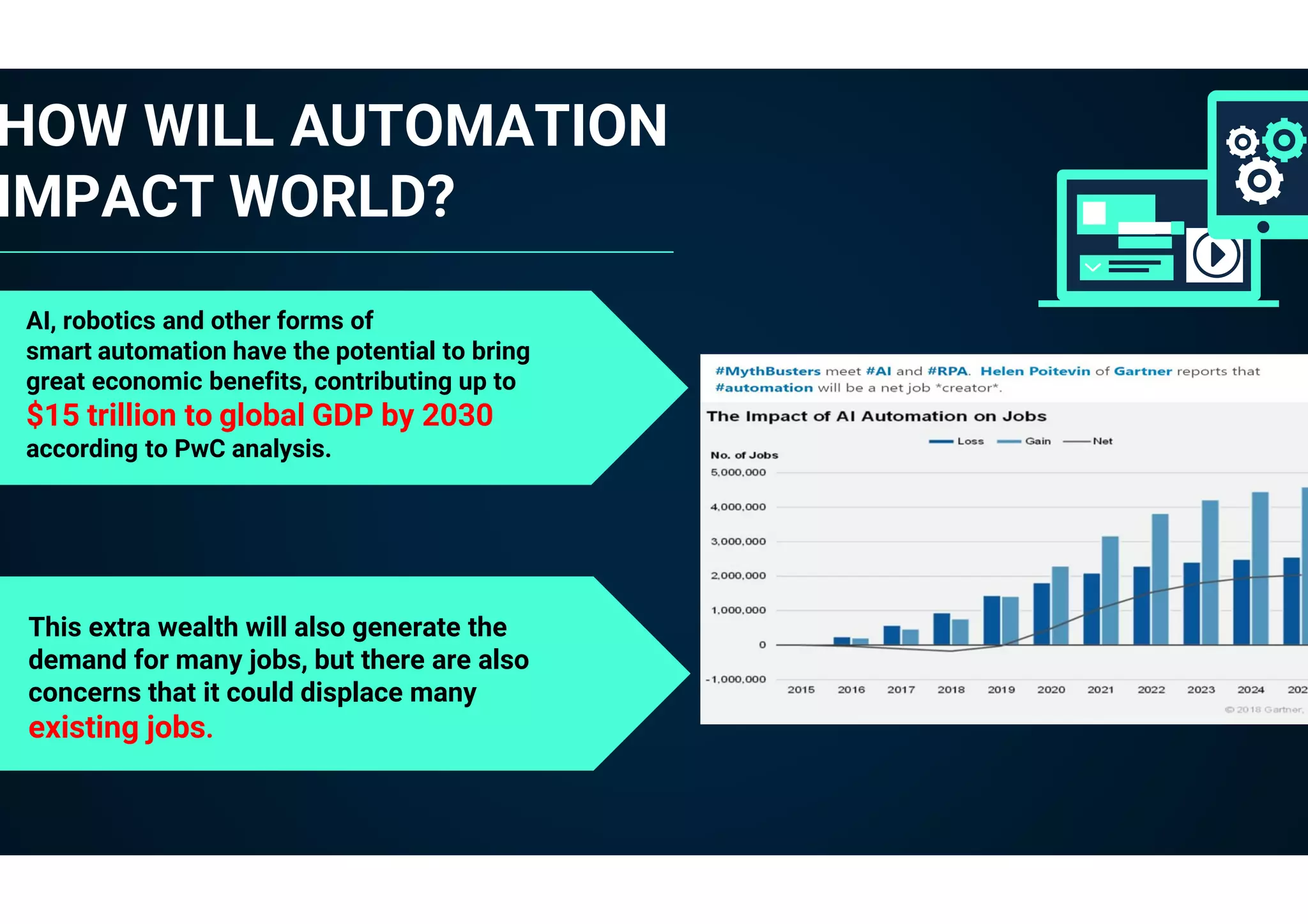 HOW WILL AUTOMATION IMPACT WORLD?

AI, robotics and other forms of smart automation have the potential to bring great economic benefits, contributing up to $15 trillion to global GDP by 2030 according to PwC analysis.

This extra wealth will also generate the demand for many jobs, but there are also concerns that it could displace many existing jobs.

#MythBusters meet #AI and #RPA. Helen Poitevin of Gartner reports that #automation will be a net job *creator*.

The Impact of AI Automation on Jobs

Loss Gain Net

No. of Jobs

5,000,000
4,000,000
3,000,000
2,000,000
1,000,000
0
-1,000,000

2015 2016 2017 2018 2019 2020 2021 2022 2023 2024 202

© 2018 Gartner,